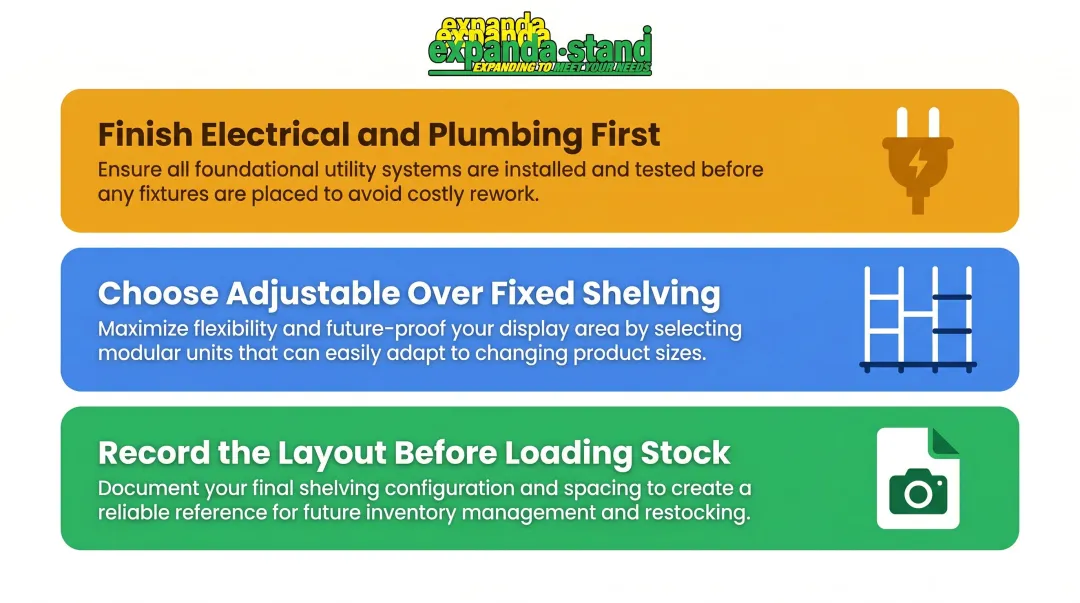 expanda
expanda·stand
EXPANDING TO MEET YOUR NEEDS

Finish Electrical and Plumbing First
Ensure all foundational utility systems are installed and tested before any fixtures are placed to avoid costly rework.

Choose Adjustable Over Fixed Shelving
Maximize flexibility and future-proof your display area by selecting modular units that can easily adapt to changing product sizes.

Record the Layout Before Loading Stock
Document your final shelving configuration and spacing to create a reliable reference for future inventory management and restocking.